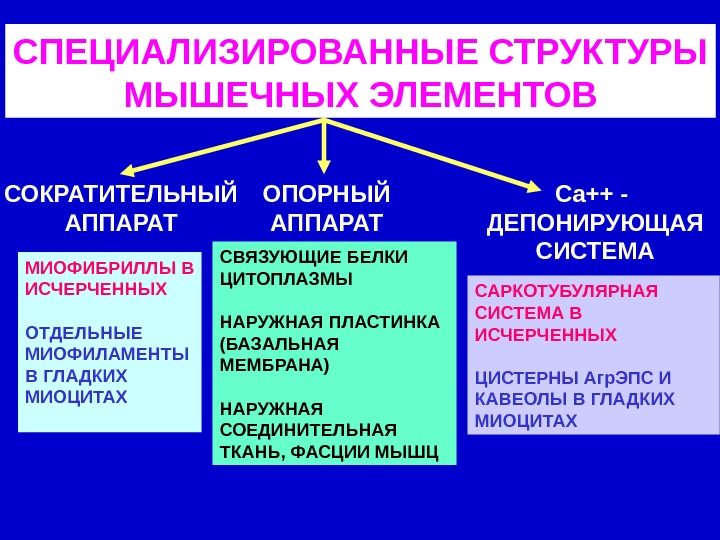 СПЕЦИАЛИЗИРОВАННЫЕ СТРУКТУРЫ МЫШЕЧНЫХ ЭЛЕМЕНТОВ

СОКРАТИТЕЛЬНЫЙ АППАРАТ

МИОФИБРИЛЛЫ В ИСЧЕРЧЕННЫХ

ОТДЕЛЬНЫЕ МИОФИЛАМЕНТЫ В ГЛАДКИХ МИОЦИТАХ

ОПОРНЫЙ АППАРАТ

СВЯЗУЮЩИЕ БЕЛКИ ЦИТОПЛАЗМЫ

НАРУЖНАЯ ПЛАСТИНКА (БАЗАЛЬНАЯ МЕМБРАНА)

НАРУЖНАЯ СОЕДИНИТЕЛЬНАЯ ТКАНЬ, ФАСЦИИ МЫШЦ

Ca++ - ДЕПОНИРУЮЩАЯ СИСТЕМА

САРКОТУБУЛЯРНАЯ СИСТЕМА В ИСЧЕРЧЕННЫХ

ЦИСТЕРНЫ АгрЭПС И КАВЕОЛЫ В ГЛАДКИХ МИОЦИТАХ